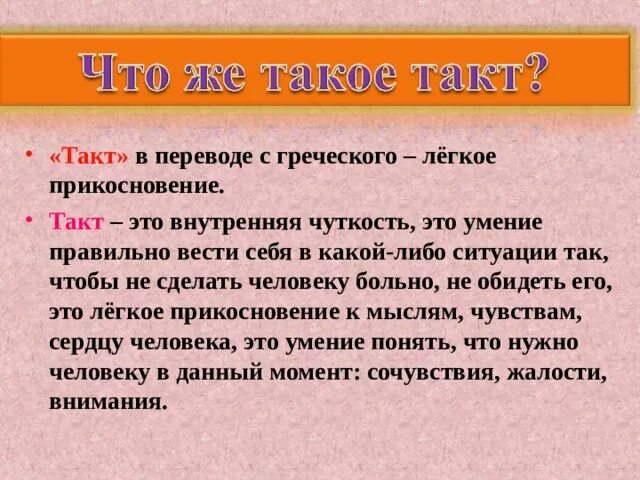 Что же такое такт?

• «Такт» в переводе с греческого – лёгкое прикосновение.

• Такт – это внутренняя чуткость, это умение правильно вести себя в какой-либо ситуации так, чтобы не сделать человеку больно, не обидеть его, это лёгкое прикосновение к мыслям, чувствам, сердцу человека, это умение понять, что нужно человеку в данный момент: сочувствия, жалости, внимания.